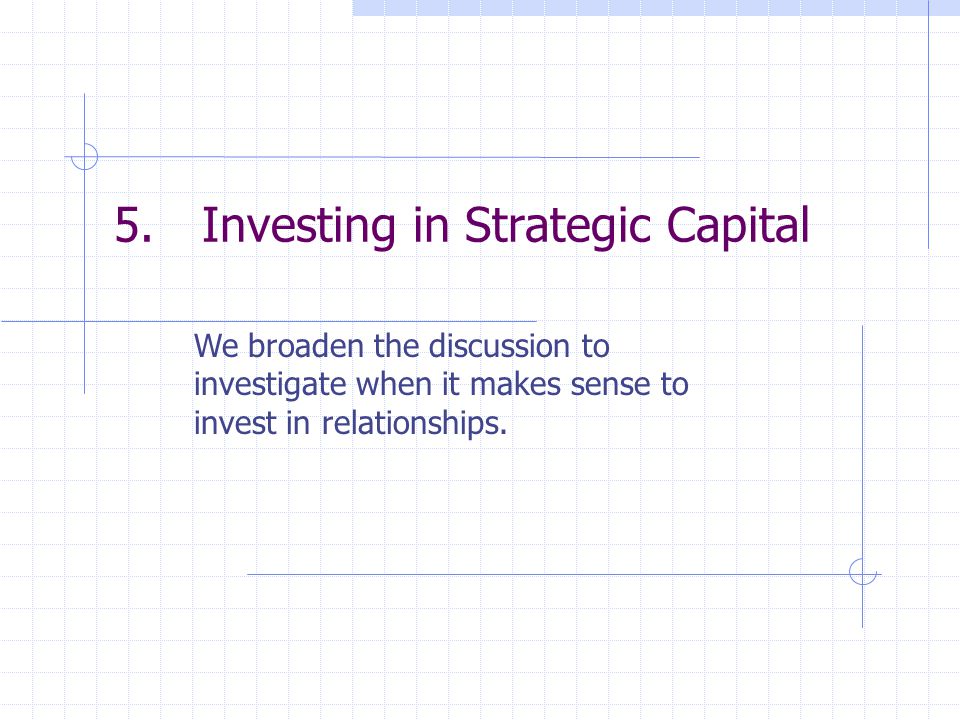 5. Investing in Strategic Capital

We broaden the discussion to investigate when it makes sense to invest in relationships.